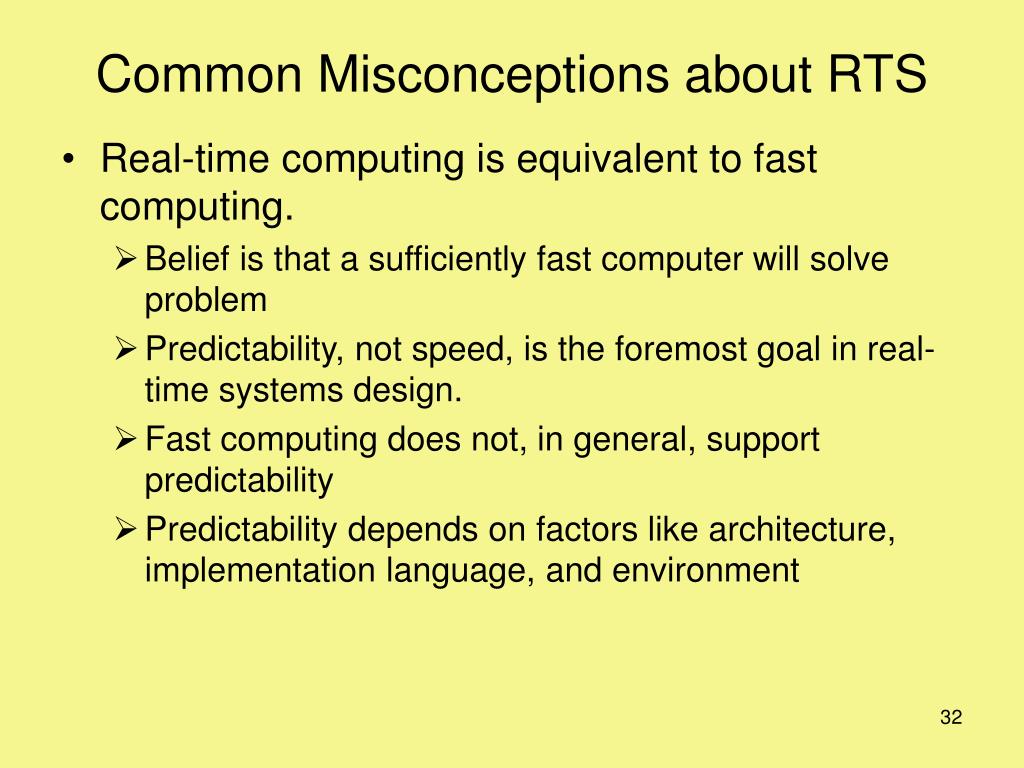 Common Misconceptions about RTS

• Real-time computing is equivalent to fast computing.

➢ Belief is that a sufficiently fast computer will solve problem

➢ Predictability, not speed, is the foremost goal in real-time systems design.

➢ Fast computing does not, in general, support predictability

➢ Predictability depends on factors like architecture, implementation language, and environment

32